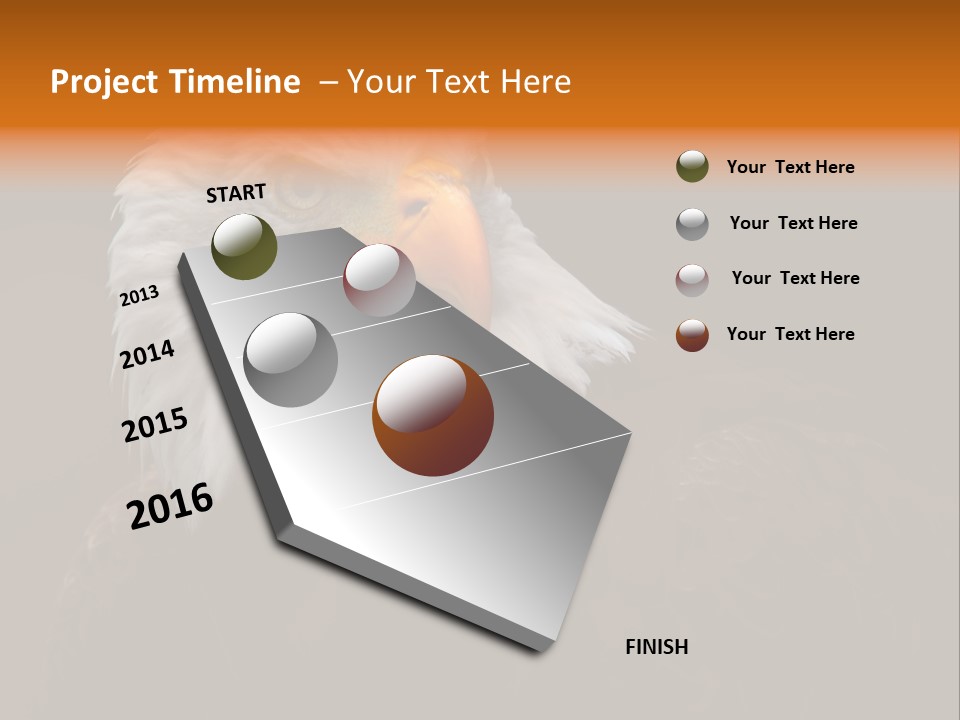 Project Timeline – Your Text Here

START

2013

2014

2015

2016

FINISH

Your Text Here

Your Text Here

Your Text Here

Your Text Here